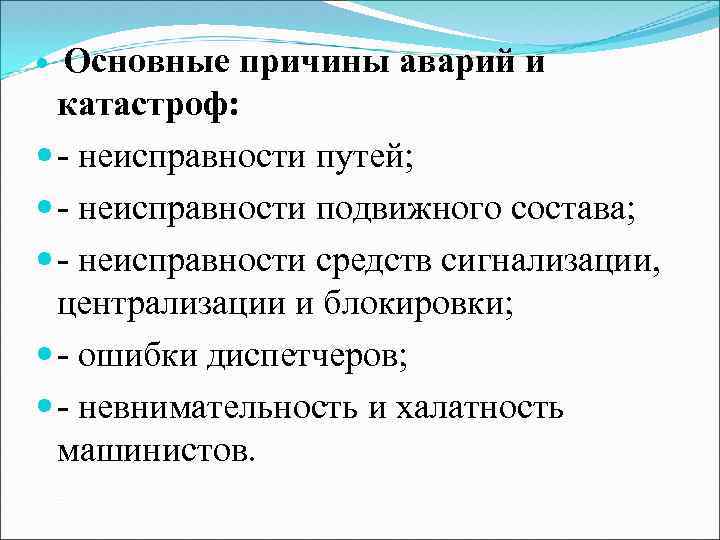 Основные причины аварий и катастроф:

- неисправности путей;

- неисправности подвижного состава;

- неисправности средств сигнализации, централизации и блокировки;

- ошибки диспетчеров;

- невнимательность и халатность машинистов.